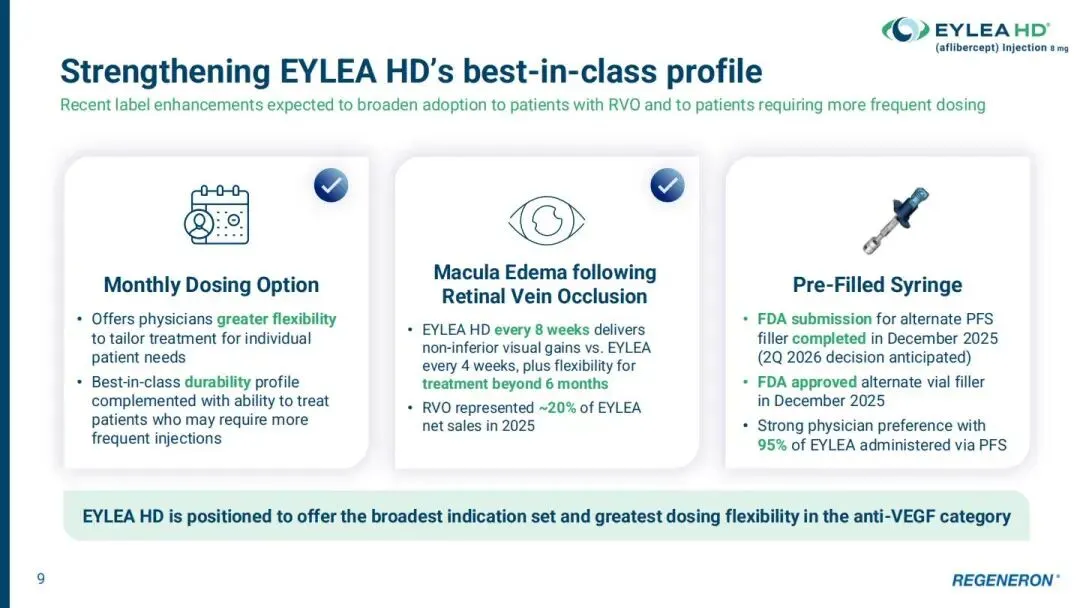 EYLEA HD®
(aflibercept) Injection 8 mg

Strengthening EYLEA HD's best-in-class profile

Recent label enhancements expected to broaden adoption to patients with RVO and to patients requiring more frequent dosing

Monthly Dosing Option

• Offers physicians greater flexibility to tailor treatment for individual patient needs
• Best-in-class durability profile complemented with ability to treat patients who may require more frequent injections

Macula Edema following Retinal Vein Occlusion

• EYLEA HD every 8 weeks delivers non-inferior visual gains vs. EYLEA every 4 weeks, plus flexibility for treatment beyond 6 months
• RVO represented ~20% of EYLEA net sales in 2025

Pre-Filled Syringe

• FDA submission for alternate PFS filler completed in December 2025 (2Q 2026 decision anticipated)
• FDA approved alternate vial filler in December 2025
• Strong physician preference with 95% of EYLEA administered via PFS

EYLEA HD is positioned to offer the broadest indication set and greatest dosing flexibility in the anti-VEGF category

9

REGENERON®